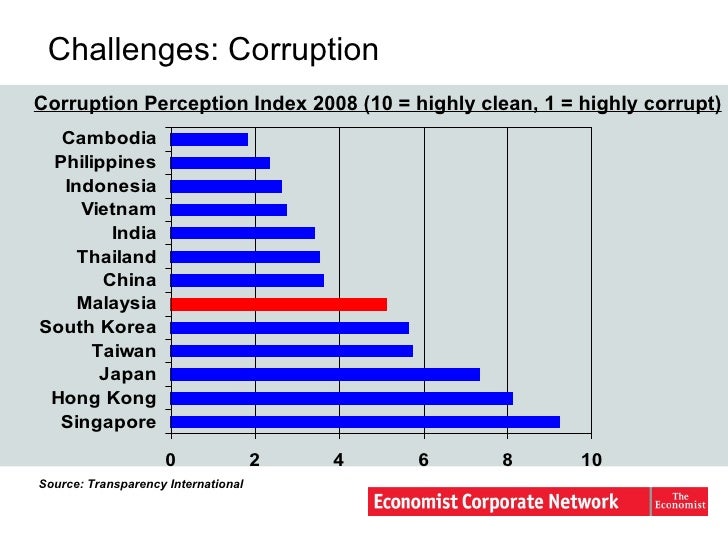 Challenges: Corruption

Corruption Perception Index 2008 (10 = highly clean, 1 = highly corrupt)

Cambodia
Philippines
Indonesia
Vietnam
India
Thailand
China
Malaysia
South Korea
Taiwan
Japan
Hong Kong
Singapore

0 2 4 6 8 10

Source: Transparency International

Economist Corporate Network

The Economist